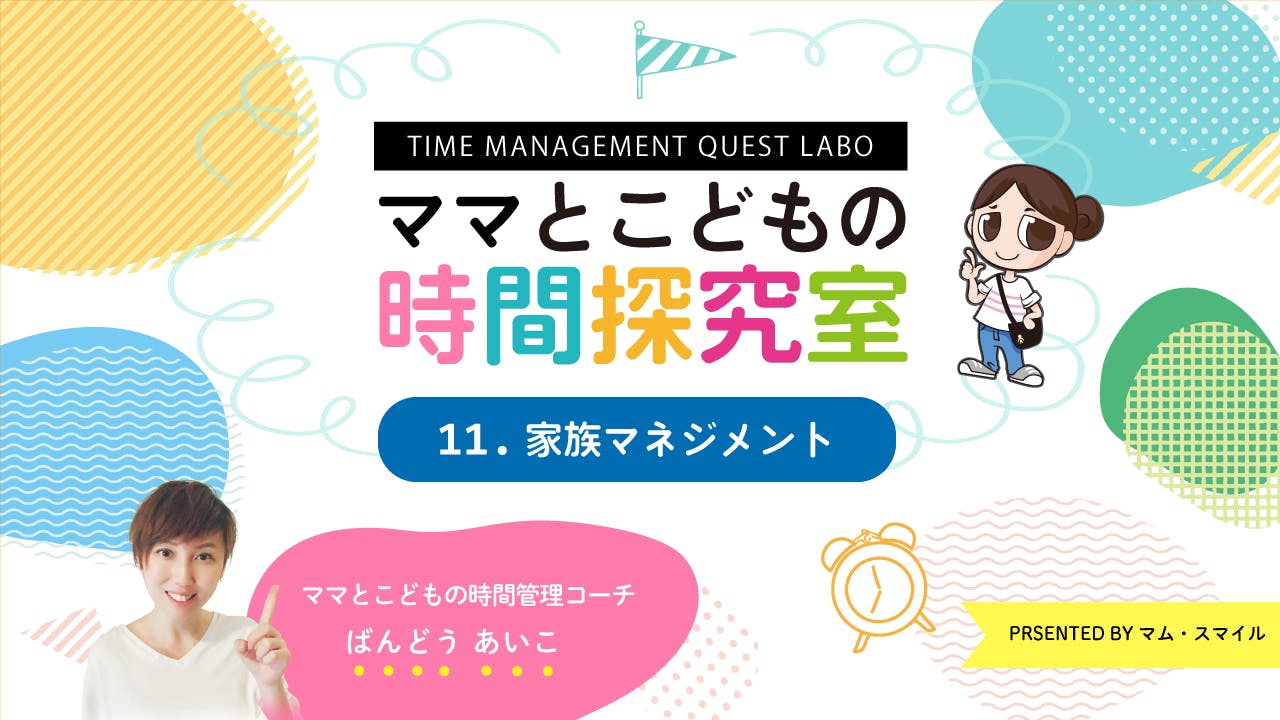 TIME MANAGEMENT QUEST LABO

ママとこどもの

時間探究室

11. 家族マネジメント

ママとこどもの時間管理コーチ

ばんどう あいこ

PRSENTED BY マム・スマイル